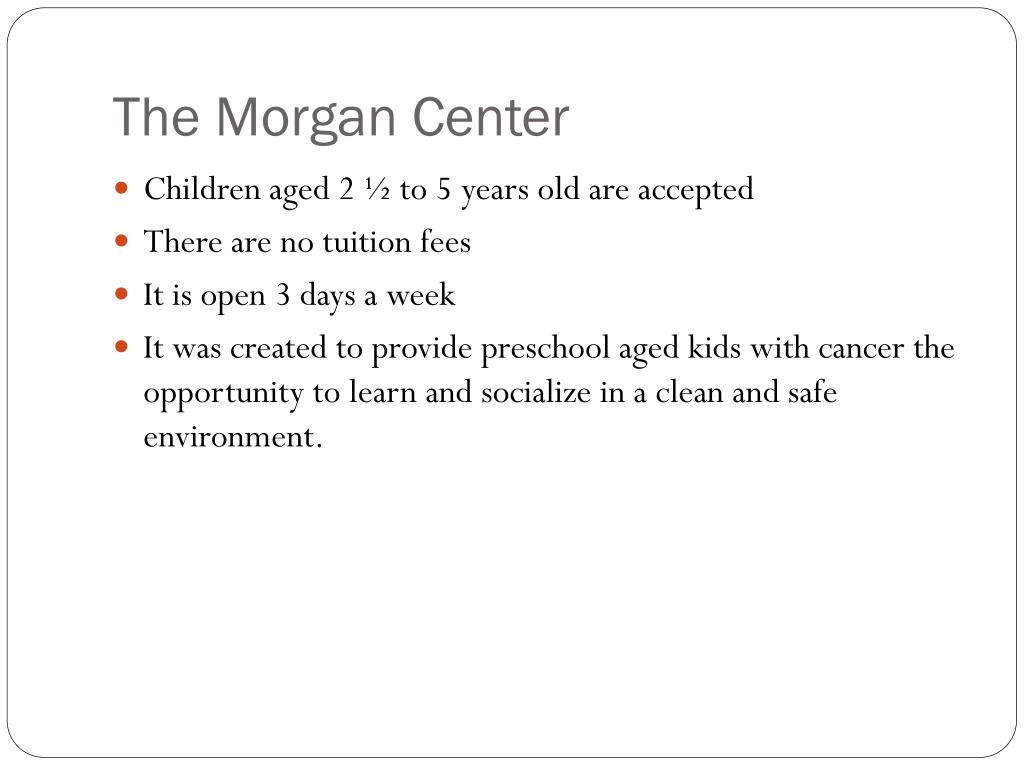 The Morgan Center

- Children aged 2 ½ to 5 years old are accepted
- There are no tuition fees
- It is open 3 days a week
- It was created to provide preschool aged kids with cancer the opportunity to learn and socialize in a clean and safe environment.